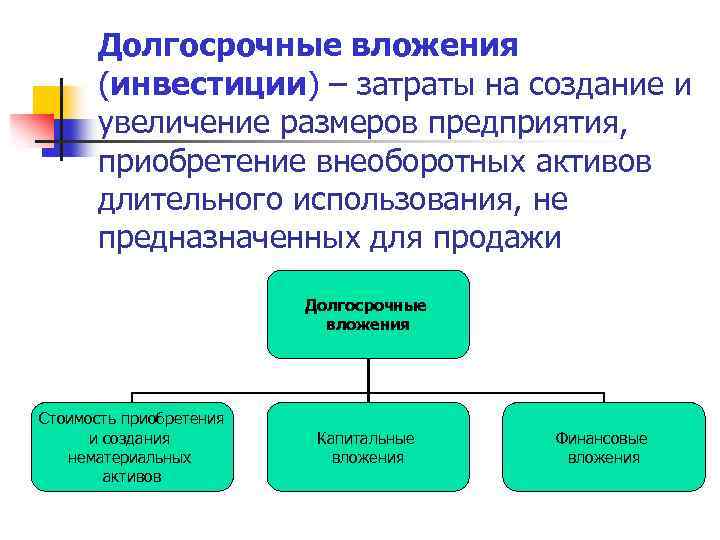 Долгосрочные вложения (инвестиции) – затраты на создание и увеличение размеров предприятия, приобретение внеоборотных активов длительного использования, не предназначенных для продажи

Долгосрочные вложения

Стоимость приобретения и создания нематериальных активов

Капитальные вложения

Финансовые вложения